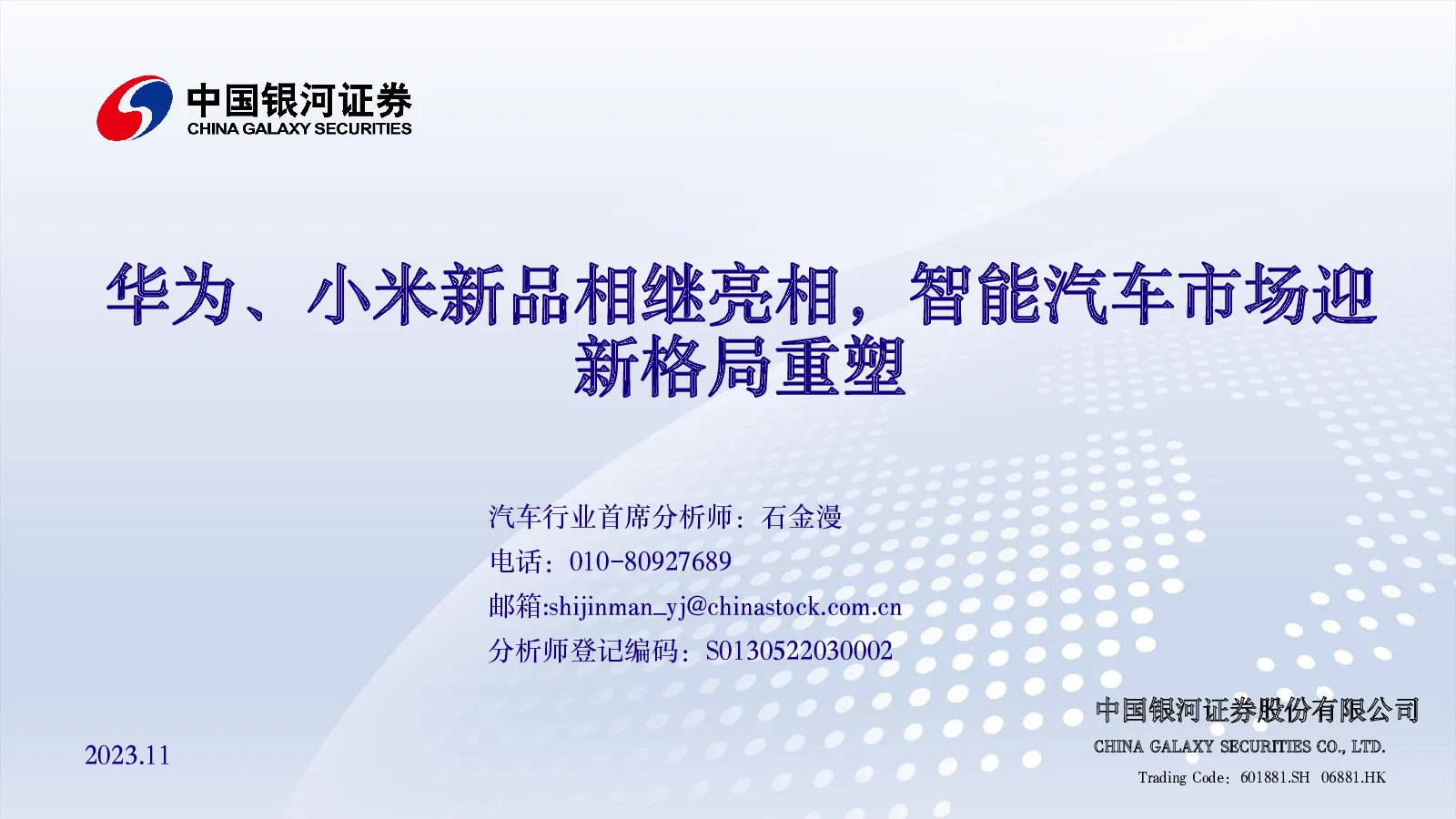 中国银河证券
CHINA GALAXY SECURITIES

华为、小米新品相继亮相，智能汽车市场迎新格局重塑

汽车行业首席分析师：石金漫
电话：010-80927689
邮箱:shijinman_yj@chinastock.com.cn
分析师登记编码：S0130522030002

2023.11

中国银河证券股份有限公司
CHINA GALAXY SECURITIES CO., LTD.
Trading Code：601881.SH 06881.HK